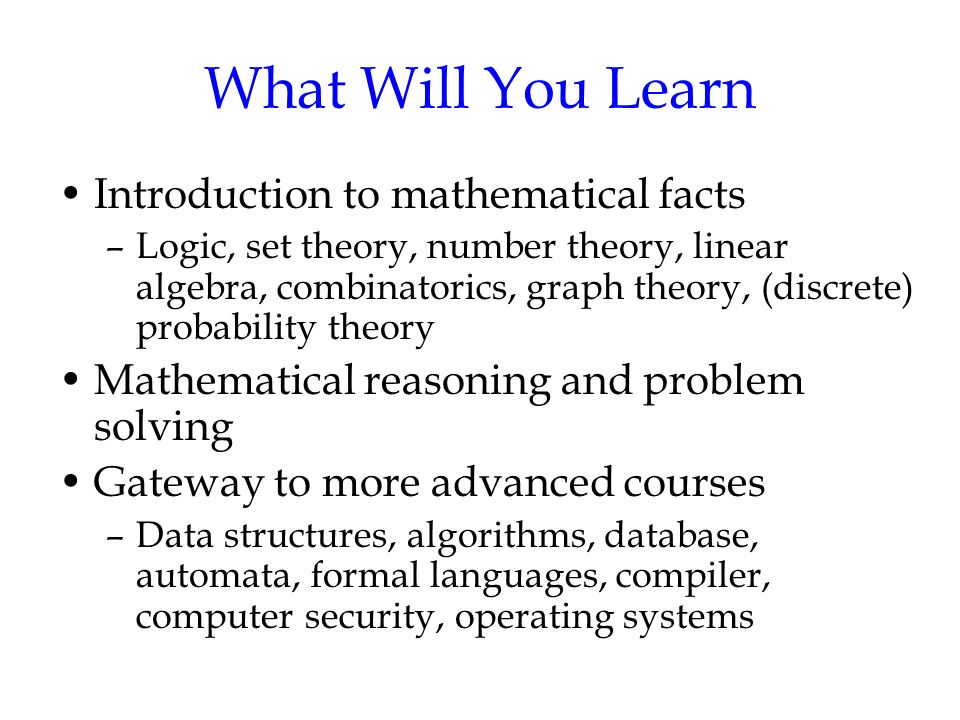 What Will You Learn

• Introduction to mathematical facts
– Logic, set theory, number theory, linear algebra, combinatorics, graph theory, (discrete) probability theory

• Mathematical reasoning and problem solving

• Gateway to more advanced courses
– Data structures, algorithms, database, automata, formal languages, compiler, computer security, operating systems